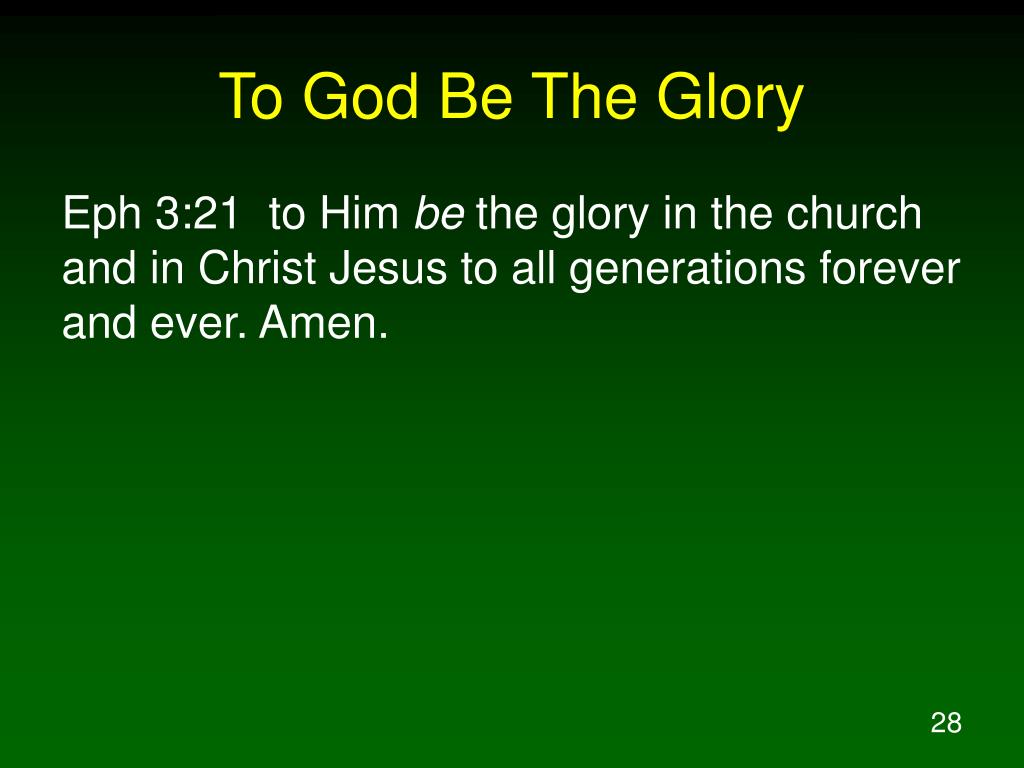 To God Be The Glory

Eph 3:21 to Him be the glory in the church and in Christ Jesus to all generations forever and ever. Amen.

28